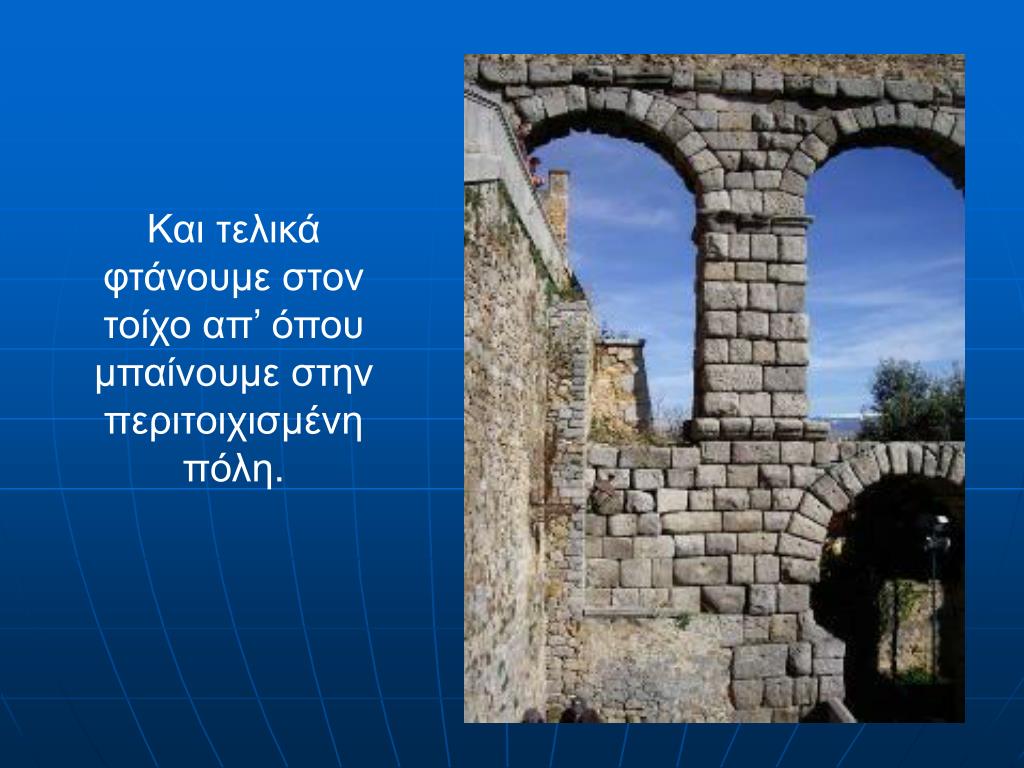 Και τελικά φτάνουμε στον τοίχο απ’ όπου μπαίνουμε στην περιτοιχισμένη πόλη.